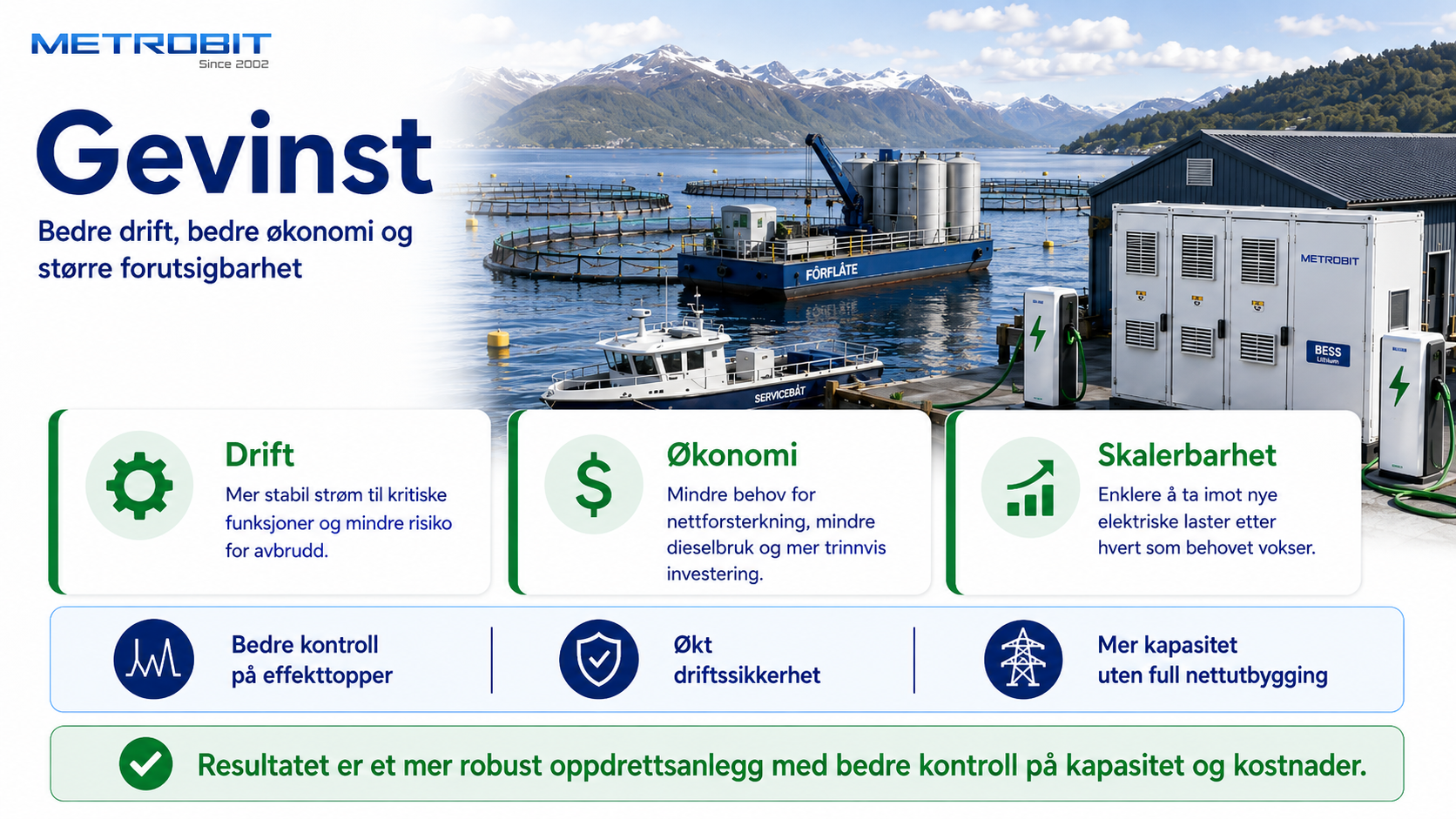 METROBIT
Since 2002

Gevinst

Bedre drift, bedre økonomi og større forutsigbarhet

FÔRFLÅTE

SERVICEBÅT

METROBIT

BESS
Lithium

Drift
Mer stabil strøm til kritiske funksjoner og mindre risiko for avbrudd.

Økonomi
Mindre behov for nettforsterkning, mindre dieselbruk og mer trinnvis investering.

Skalerbarhet
Enklere å ta imot nye elektriske laster etter hvert som behovet vokser.

Bedre kontroll på effekttopper

Økt driftssikkerhet

Mer kapasitet uten full nettutbygging

Resultatet er et mer robust oppdrettsanlegg med bedre kontroll på kapasitet og kostnader.